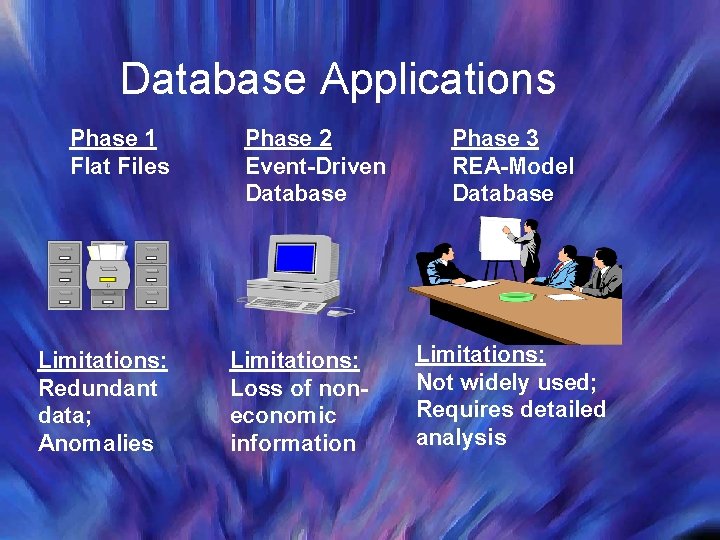 Database Applications

Phase 1
Flat Files

Limitations:
Redundant data;
Anomalies

Phase 2
Event-Driven Database

Limitations:
Loss of non-economic information

Phase 3
REA-Model Database

Limitations:
Not widely used;
Requires detailed analysis